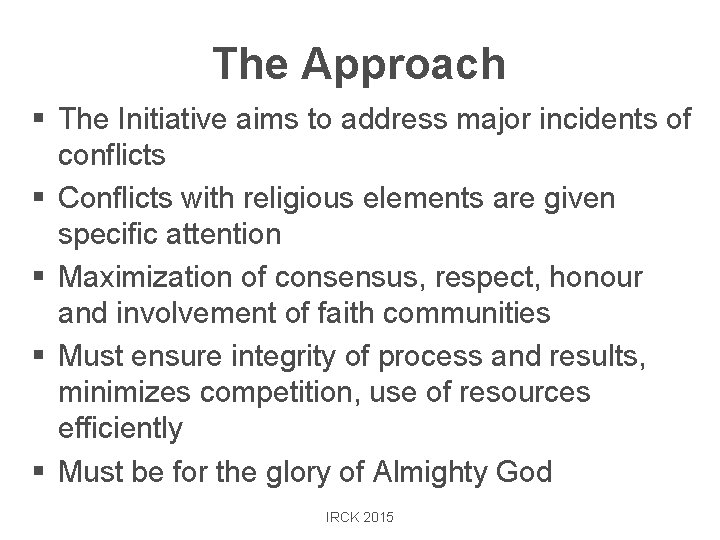 The Approach

▪ The Initiative aims to address major incidents of conflicts

▪ Conflicts with religious elements are given specific attention

▪ Maximization of consensus, respect, honour and involvement of faith communities

▪ Must ensure integrity of process and results, minimizes competition, use of resources efficiently

▪ Must be for the glory of Almighty God

IRCK 2015